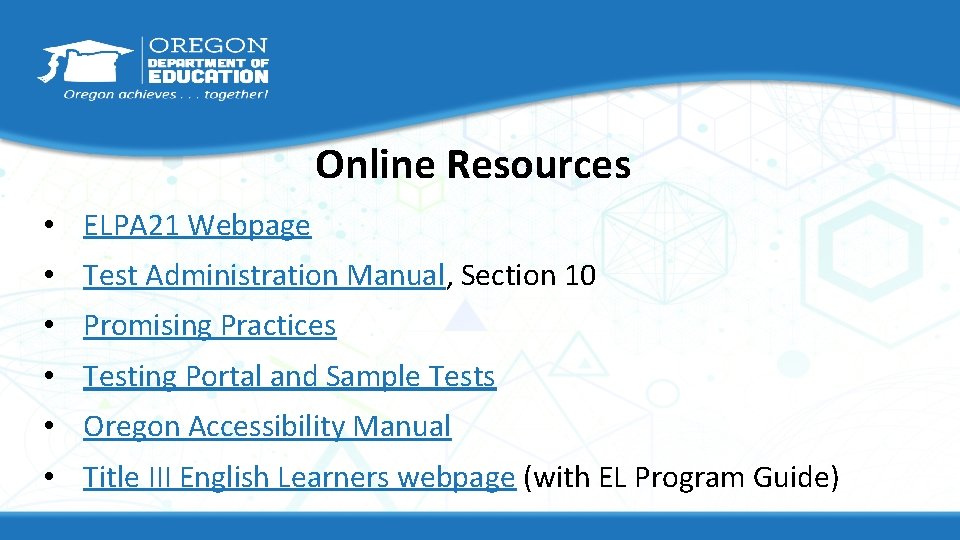 OREGON
DEPARTMENT OF
EDUCATION
Oregon achieves . . . together!

Online Resources

• ELPA21 Webpage
• Test Administration Manual, Section 10
• Promising Practices
• Testing Portal and Sample Tests
• Oregon Accessibility Manual
• Title III English Learners webpage (with EL Program Guide)